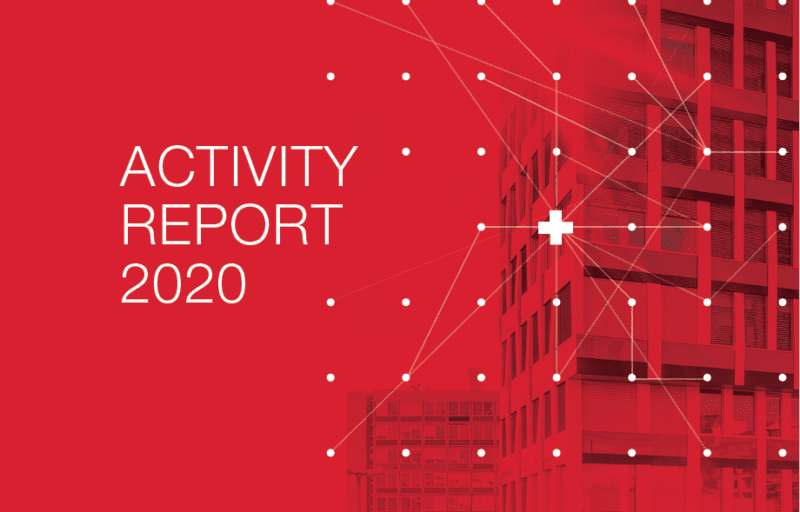 ACTIVITY
REPORT
2020